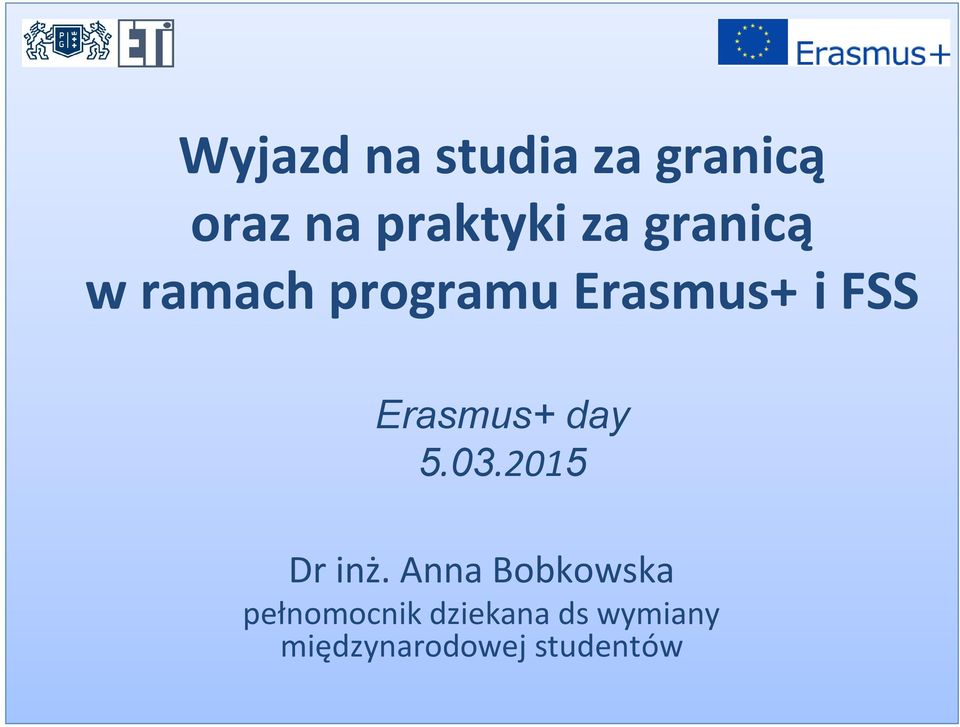 PG ETI

Erasmus+

Wyjazd na studia za granicą oraz na praktyki za granicą w ramach programu Erasmus+ i FSS

Erasmus+ day
5.03.2015

Dr inż. Anna Bobkowska
pełnomocnik dziekana ds wymiany międzynarodowej studentów